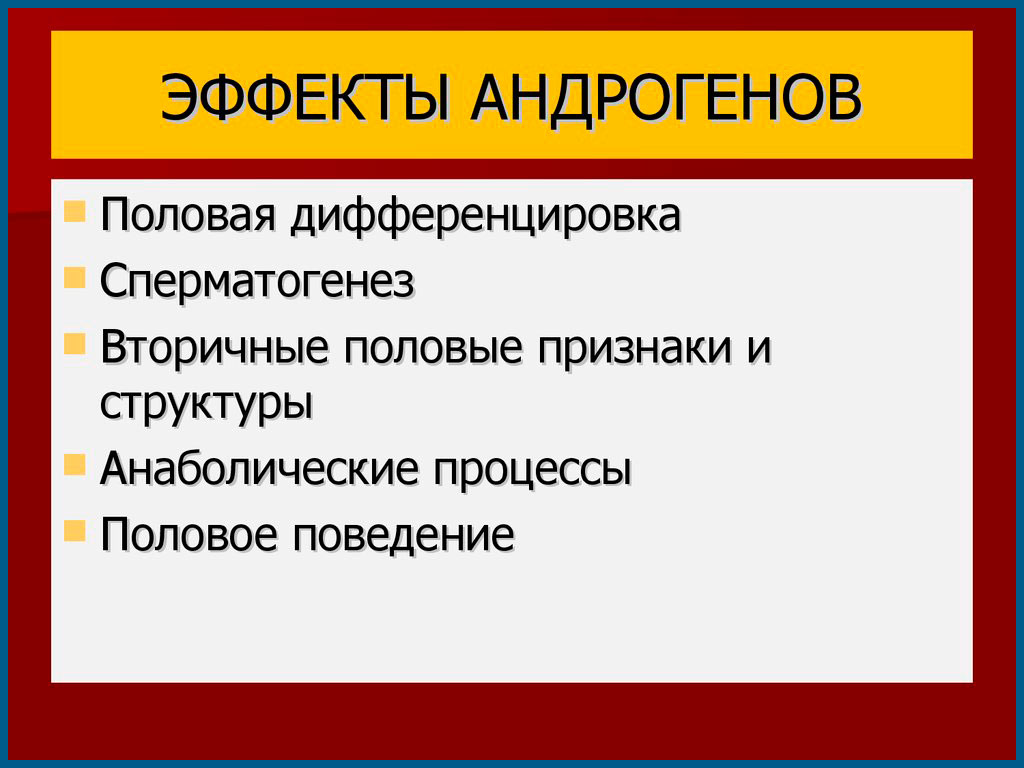 ЭФФЕКТЫ АНДРОГЕНОВ

Половая дифференцировка

Сперматогенез

Вторичные половые признаки и структуры

Анаболические процессы

Половое поведение